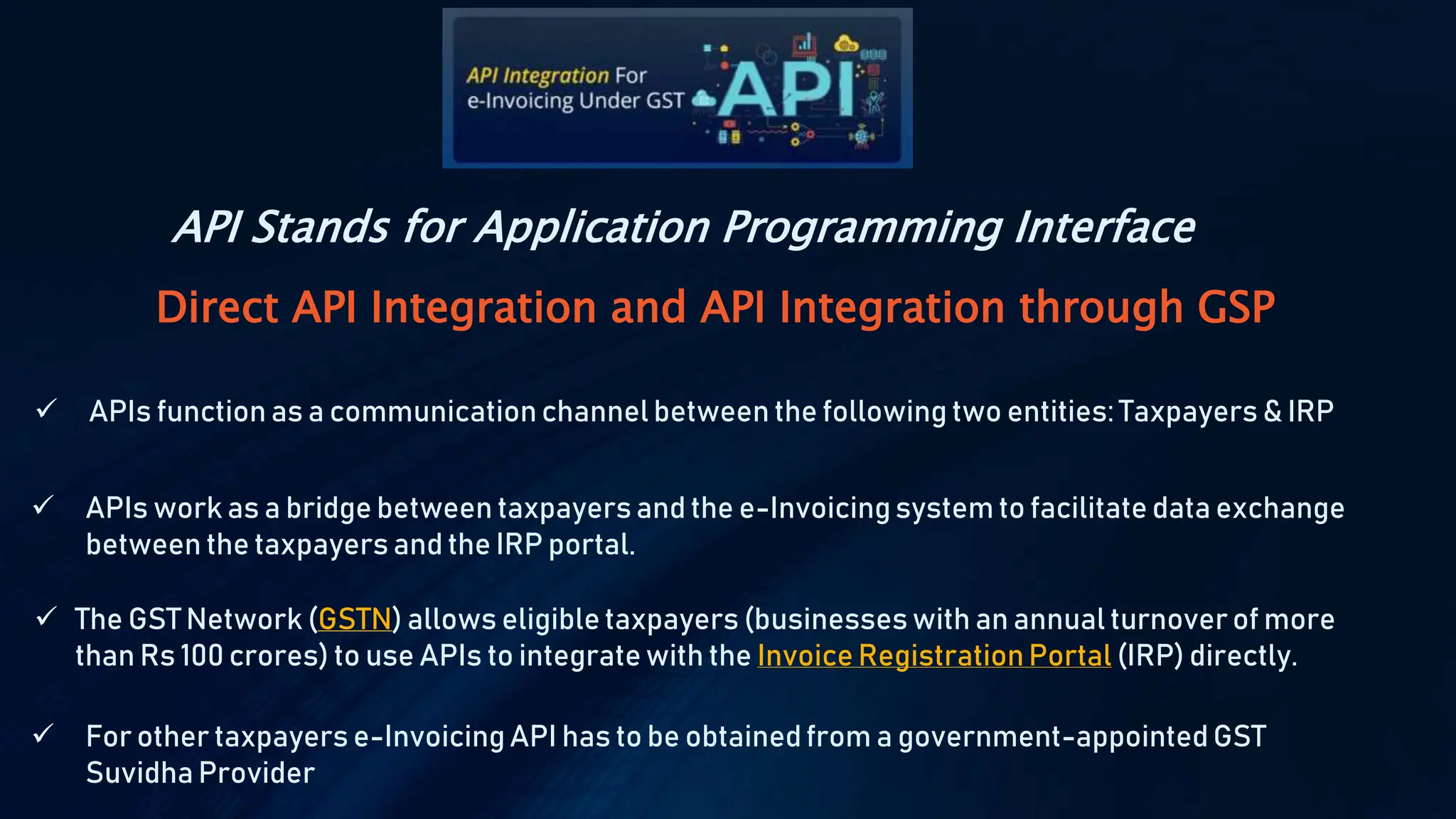 API Integration For e-Invoicing Under GST

API

API Stands for Application Programming Interface

Direct API Integration and API Integration through GSP

✓ APIs function as a communication channel between the following two entities: Taxpayers & IRP

✓ APIs work as a bridge between taxpayers and the e-Invoicing system to facilitate data exchange between the taxpayers and the IRP portal.

✓ The GST Network (GSTN) allows eligible taxpayers (businesses with an annual turnover of more than Rs 100 crores) to use APIs to integrate with the Invoice Registration Portal (IRP) directly.

✓ For other taxpayers e-Invoicing API has to be obtained from a government-appointed GST Suvidha Provider